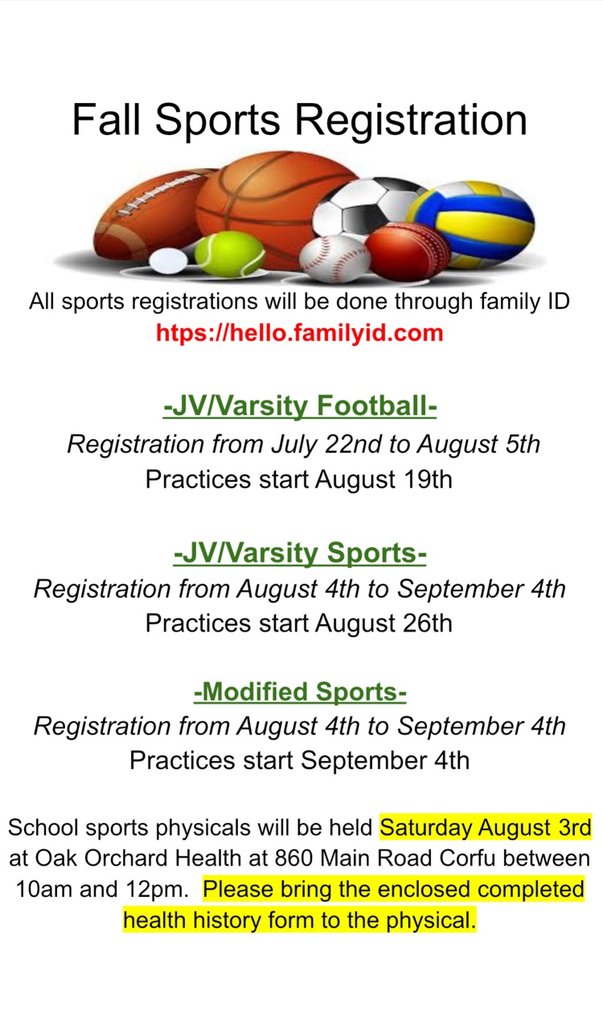 Fall Sports Registration

All sports registrations will be done through family ID
htps://hello.familyid.com

-JV/Varsity Football-
Registration from July 22nd to August 5th
Practices start August 19th

-JV/Varsity Sports-
Registration from August 4th to September 4th
Practices start August 26th

-Modified Sports-
Registration from August 4th to September 4th
Practices start September 4th

School sports physicals will be held Saturday August 3rd at Oak Orchard Health at 860 Main Road Corfu between 10am and 12pm. Please bring the enclosed completed health history form to the physical.